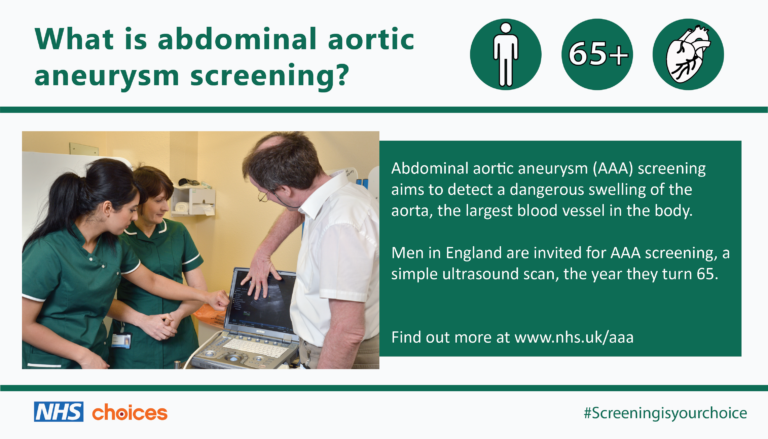 What is abdominal aortic aneurysm screening?

65+

Abdominal aortic aneurysm (AAA) screening aims to detect a dangerous swelling of the aorta, the largest blood vessel in the body.

Men in England are invited for AAA screening, a simple ultrasound scan, the year they turn 65.

Find out more at www.nhs.uk/aaa

NHS choices

#Screeningisyourchoice